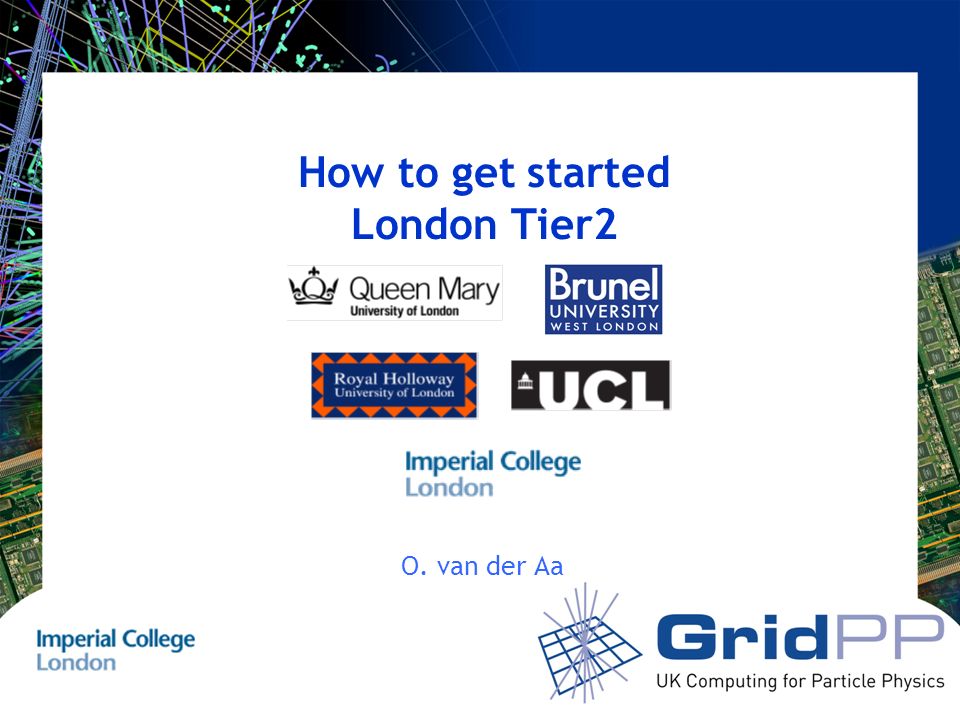 How to get started
London Tier2

Queen Mary
University of London

Brunel
UNIVERSITY
WEST LONDON

Royal Holloway
University of London

UCL

Imperial College
London

O. van der Aa

Imperial College
London

GridPP
UK Computing for Particle Physics